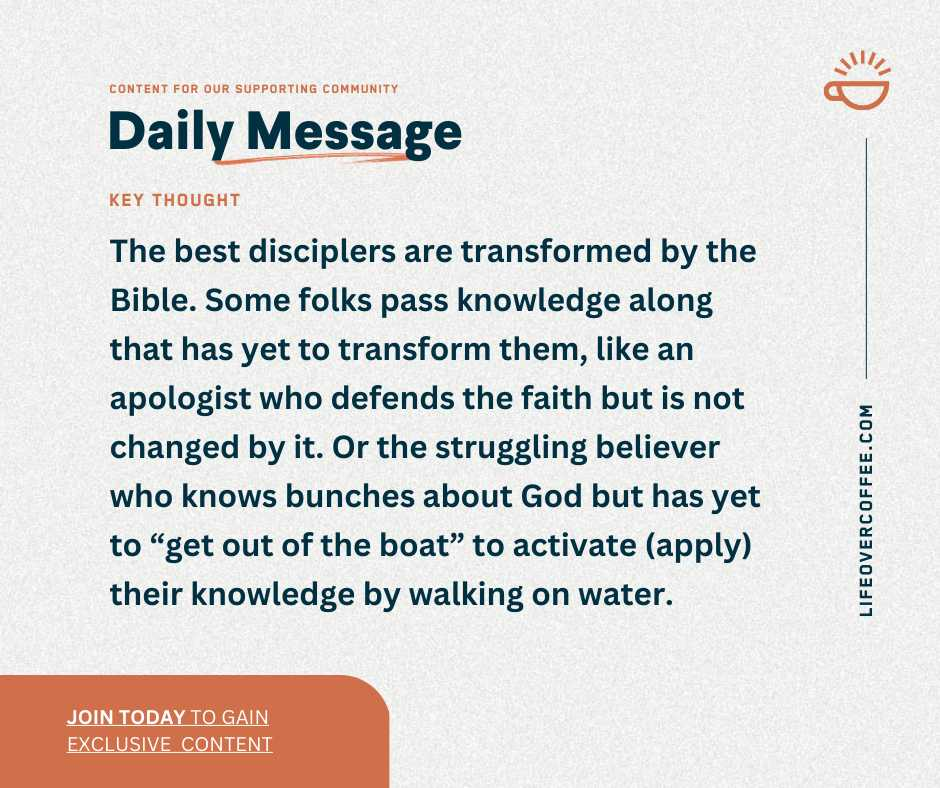 CONTENT FOR OUR SUPPORTING COMMUNITY

Daily Message

KEY THOUGHT

The best disciplers are transformed by the Bible. Some folks pass knowledge along that has yet to transform them, like an apologist who defends the faith but is not changed by it. Or the struggling believer who knows bunches about God but has yet to “get out of the boat” to activate (apply) their knowledge by walking on water.

LIFEOVERCOFFEE.COM

JOIN TODAY TO GAIN EXCLUSIVE CONTENT